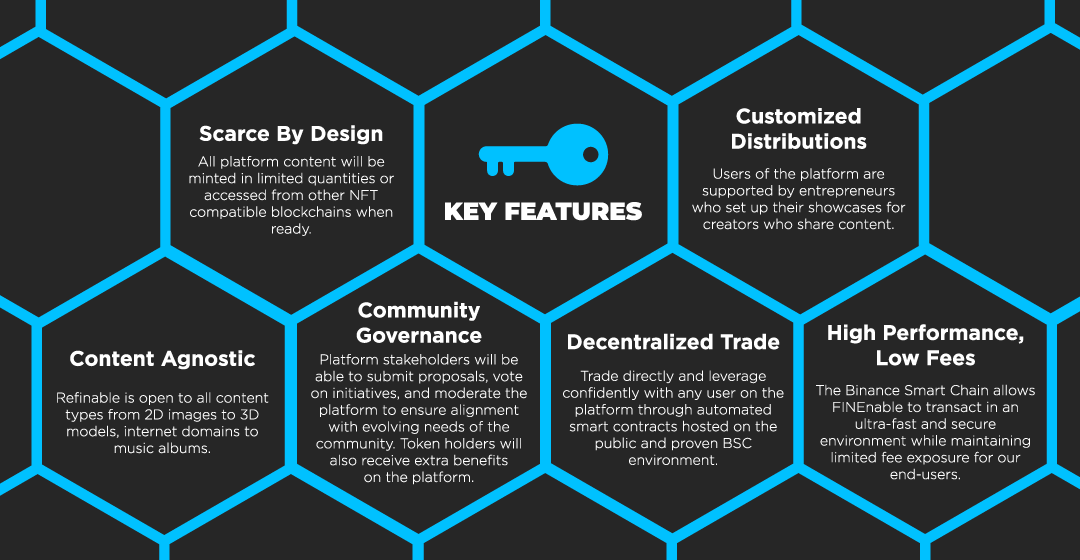 Scarce By Design

All platform content will be minted in limited quantities or accessed from other NFT compatible blockchains when ready.

KEY FEATURES

Customized Distributions

Users of the platform are supported by entrepreneurs who set up their showcases for creators who share content.

Content Agnostic

Refinable is open to all content types from 2D images to 3D models, internet domains to music albums.

Community Governance

Platform stakeholders will be able to submit proposals, vote on initiatives, and moderate the platform to ensure alignment with evolving needs of the community. Token holders will also receive extra benefits on the platform.

Decentralized Trade

Trade directly and leverage confidently with any user on the platform through automated smart contracts hosted on the public and proven BSC environment.

High Performance, Low Fees

The Binance Smart Chain allows FINEnable to transact in an ultra-fast and secure environment while maintaining limited fee exposure for our end-users.